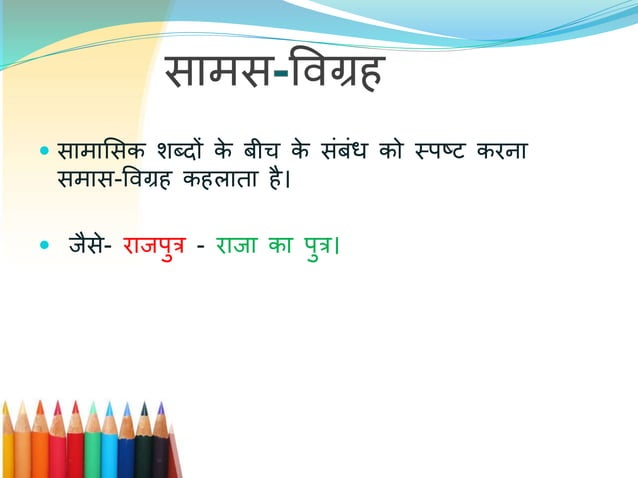 सामस-विग्रह

• सामासिक शब्दों के बीच के संबंध को स्पष्ट करना समास-विग्रह कहलाता है।

• जैसे- राजपुत्र - राजा का पुत्र।